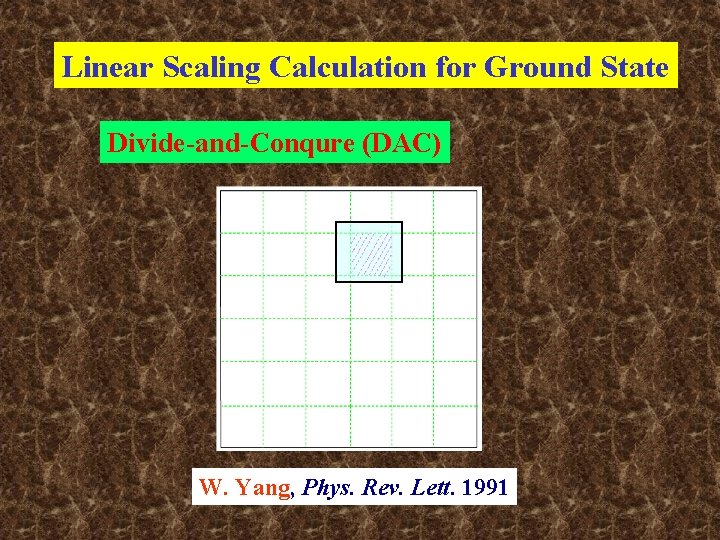 Linear Scaling Calculation for Ground State

Divide-and-Conqure (DAC)

W. Yang, Phys. Rev. Lett. 1991